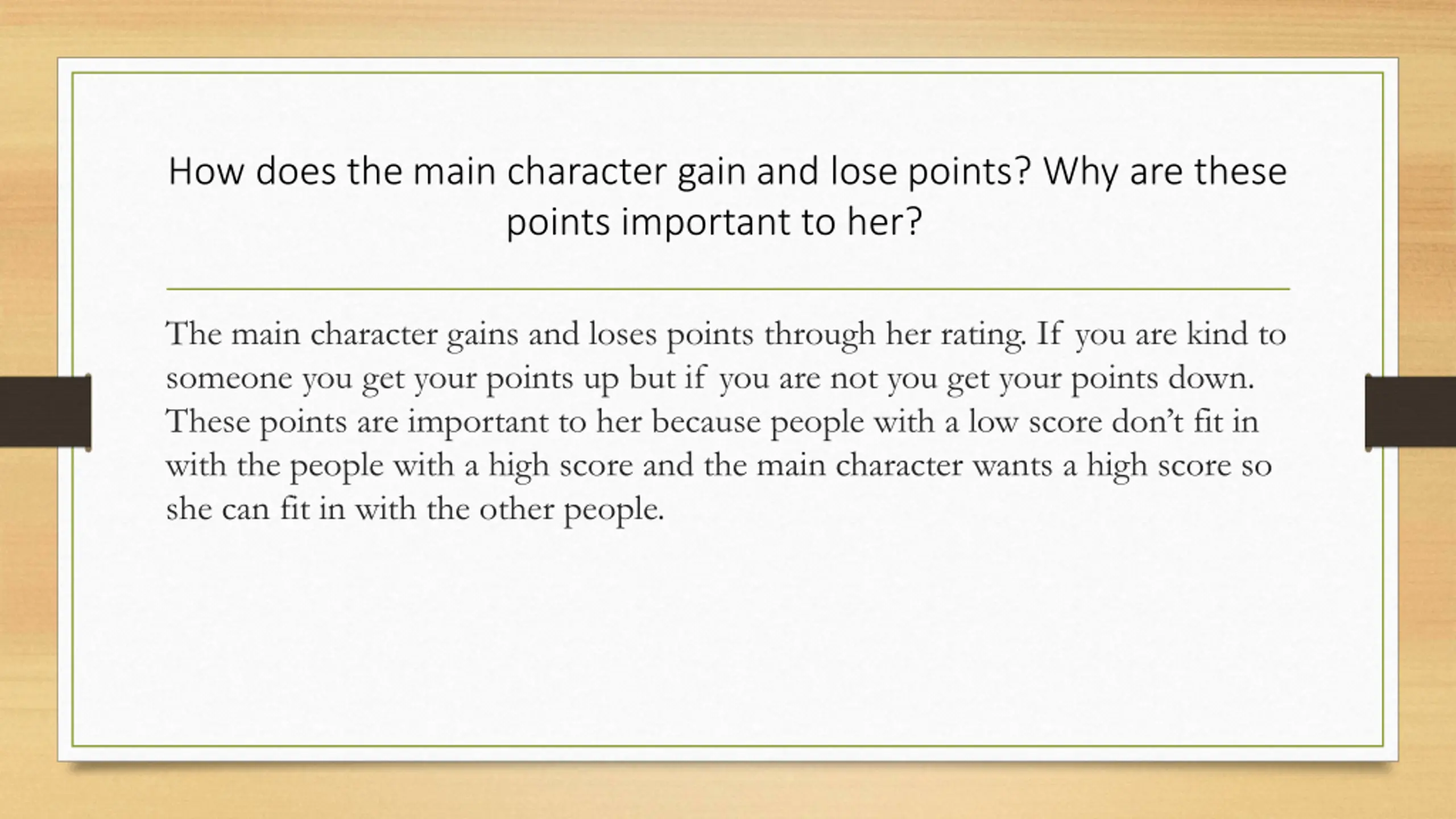 How does the main character gain and lose points? Why are these points important to her?

The main character gains and loses points through her rating. If you are kind to someone you get your points up but if you are not you get your points down. These points are important to her because people with a low score don't fit in with the people with a high score and the main character wants a high score so she can fit in with the other people.